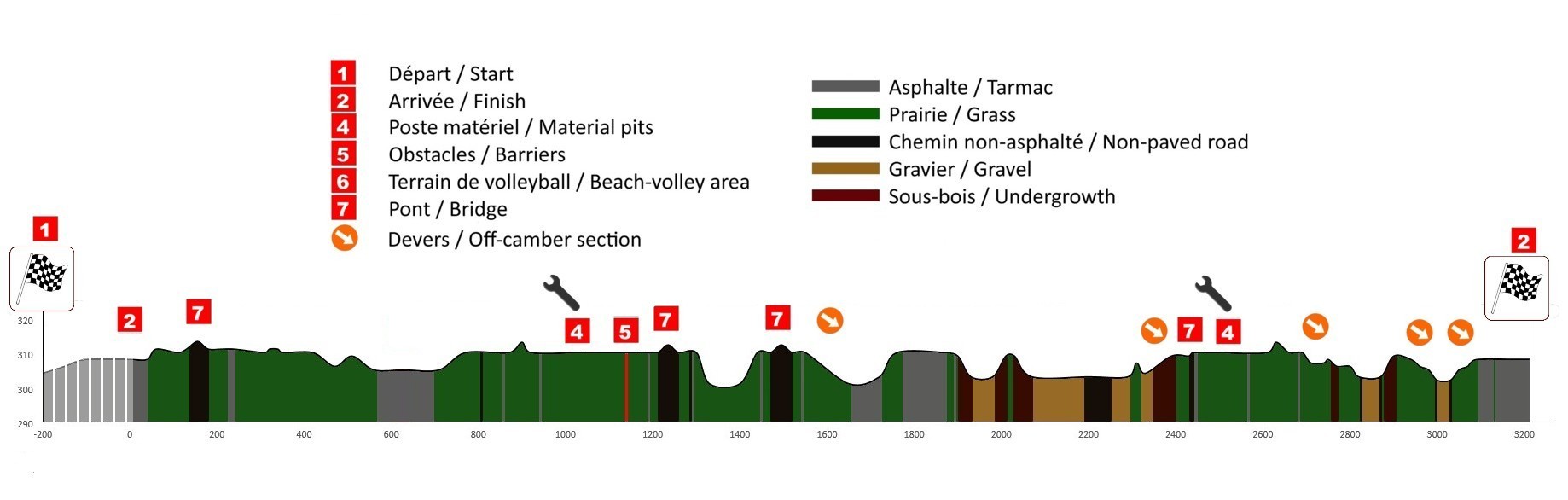 1 Départ / Start
2 Arrivée / Finish
4 Poste matériel / Material pits
5 Obstacles / Barriers
6 Terrain de volleyball / Beach-volley area
7 Pont / Bridge
Devers / Off-camber section

Asphalte / Tarmac
Prairie / Grass
Chemin non-asphalté / Non-paved road
Gravier / Gravel
Sous-bois / Undergrowth

1
2
7
4
5
7
7
7
4
2

320
310
300
290

-200
0
200
400
600
800
1000
1200
1400
1600
1800
2000
2200
2400
2600
2800
3000
3200